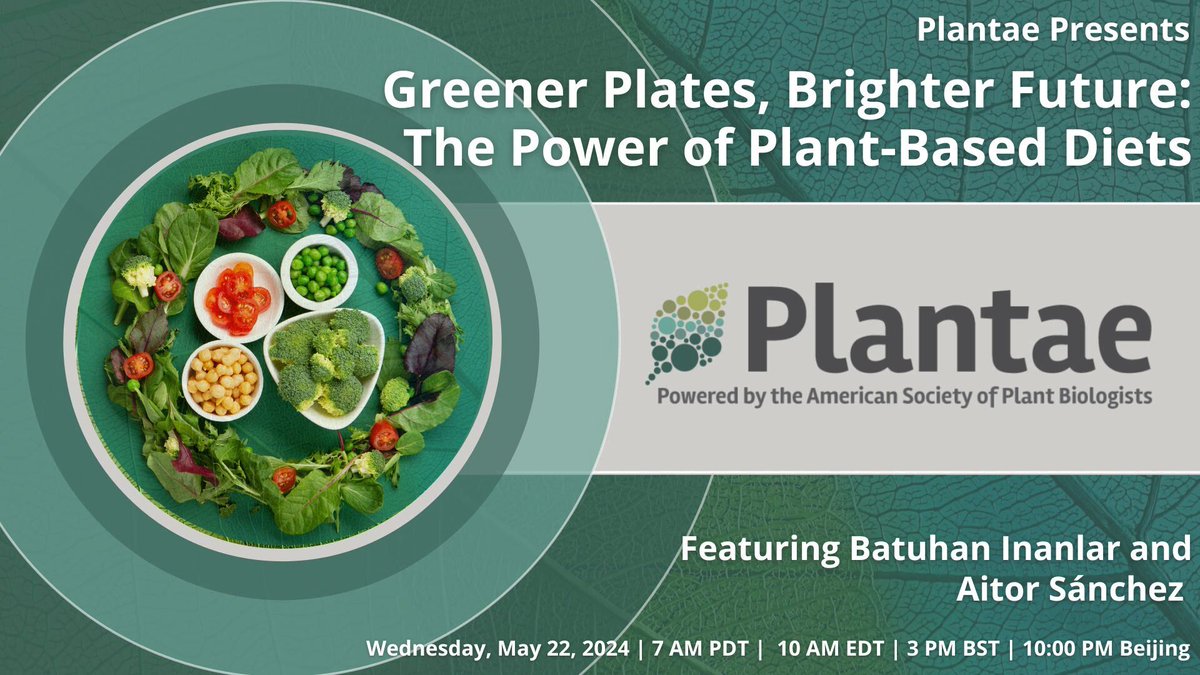 Plantae Presents

Greener Plates, Brighter Future: The Power of Plant-Based Diets

Plantae

Powered by the American Society of Plant Biologists

Featuring Batuhan Inanlar and Aitor Sánchez

Wednesday, May 22, 2024 | 7 AM PDT | 10 AM EDT | 3 PM BST | 10:00 PM Beijing